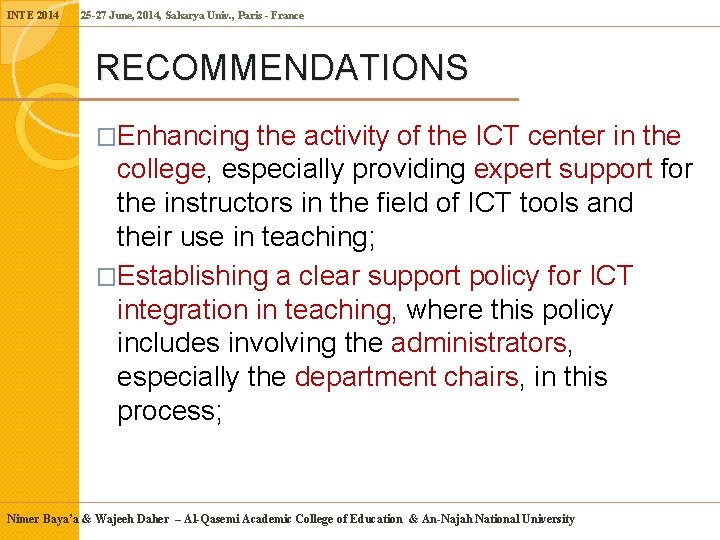 INTE 2014 25-27 June, 2014, Sakarya Univ., Paris - France

RECOMMENDATIONS

□Enhancing the activity of the ICT center in the college, especially providing expert support for the instructors in the field of ICT tools and their use in teaching;

□Establishing a clear support policy for ICT integration in teaching, where this policy includes involving the administrators, especially the department chairs, in this process;

Nimer Baya'a & Wajeeh Daher – Al-Qasemi Academic College of Education & An-Najah National University